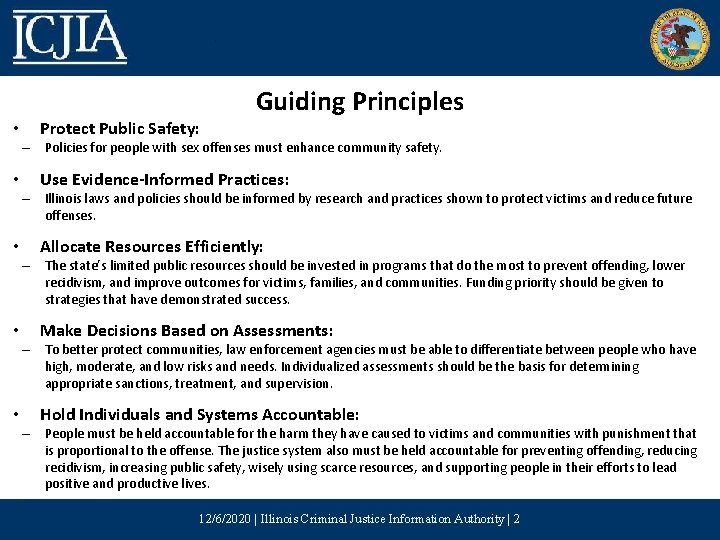 ICJIA

Guiding Principles

• Protect Public Safety:
– Policies for people with sex offenses must enhance community safety.

• Use Evidence-Informed Practices:
– Illinois laws and policies should be informed by research and practices shown to protect victims and reduce future offenses.

• Allocate Resources Efficiently:
– The state's limited public resources should be invested in programs that do the most to prevent offending, lower recidivism, and improve outcomes for victims, families, and communities. Funding priority should be given to strategies that have demonstrated success.

• Make Decisions Based on Assessments:
– To better protect communities, law enforcement agencies must be able to differentiate between people who have high, moderate, and low risks and needs. Individualized assessments should be the basis for determining appropriate sanctions, treatment, and supervision.

• Hold Individuals and Systems Accountable:
– People must be held accountable for the harm they have caused to victims and communities with punishment that is proportional to the offense. The justice system also must be held accountable for preventing offending, reducing recidivism, increasing public safety, wisely using scarce resources, and supporting people in their efforts to lead positive and productive lives.

12/6/2020 | Illinois Criminal Justice Information Authority | 2